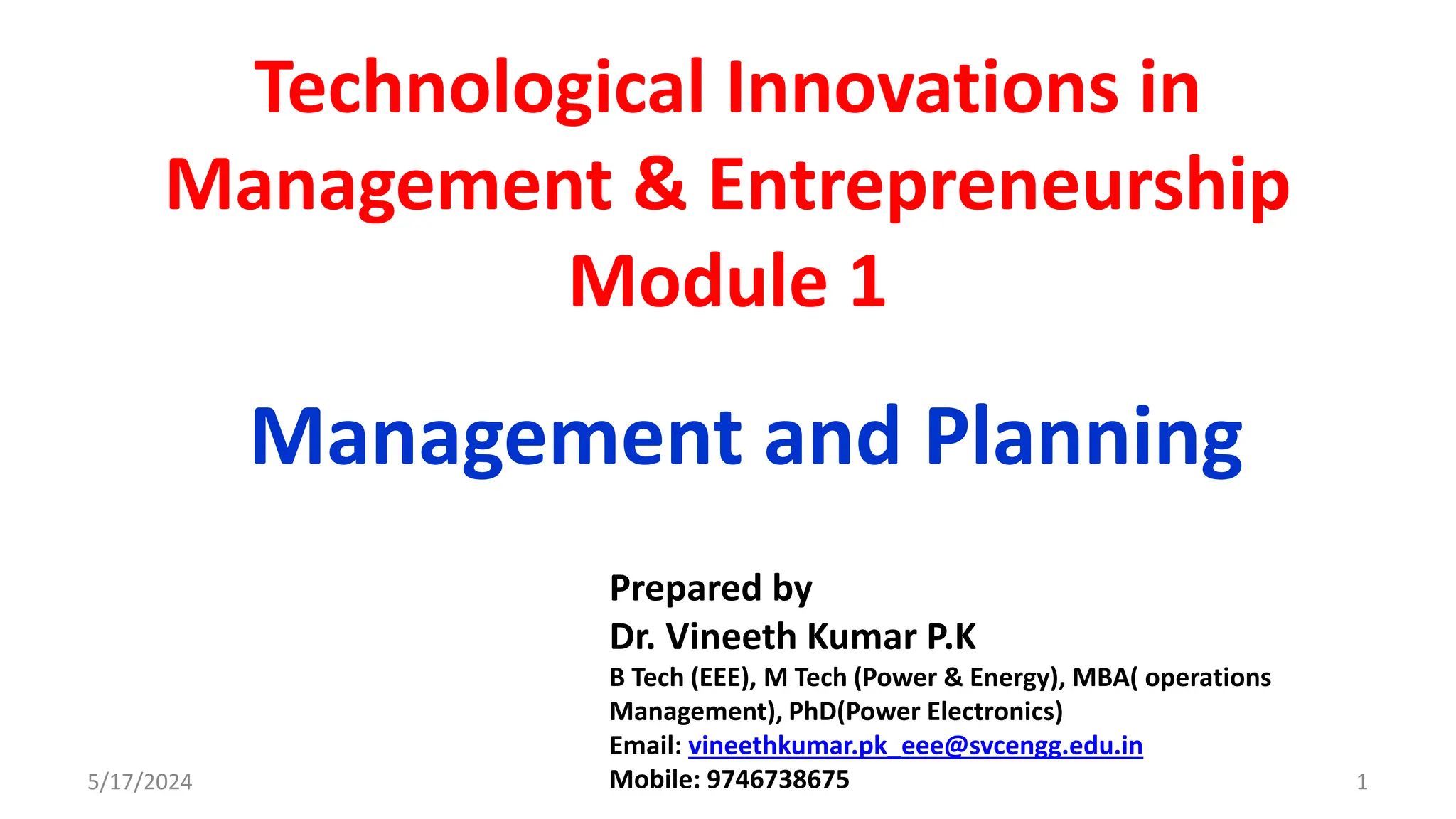 Technological Innovations in Management & Entrepreneurship
Module 1

Management and Planning

Prepared by
Dr. Vineeth Kumar P.K
B Tech (EEE), M Tech (Power & Energy), MBA( operations Management), PhD(Power Electronics)
Email: vineethkumar.pk_eee@svcengg.edu.in
Mobile: 9746738675

5/17/2024

1